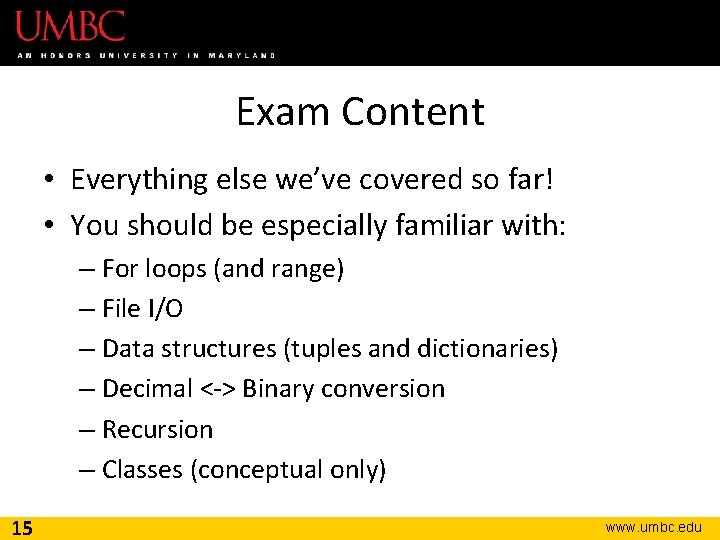 UMBC
AN HONORS UNIVERSITY IN MARYLAND

Exam Content

• Everything else we've covered so far!
• You should be especially familiar with:
– For loops (and range)
– File I/O
– Data structures (tuples and dictionaries)
– Decimal <-> Binary conversion
– Recursion
– Classes (conceptual only)

15
www.umbc.edu